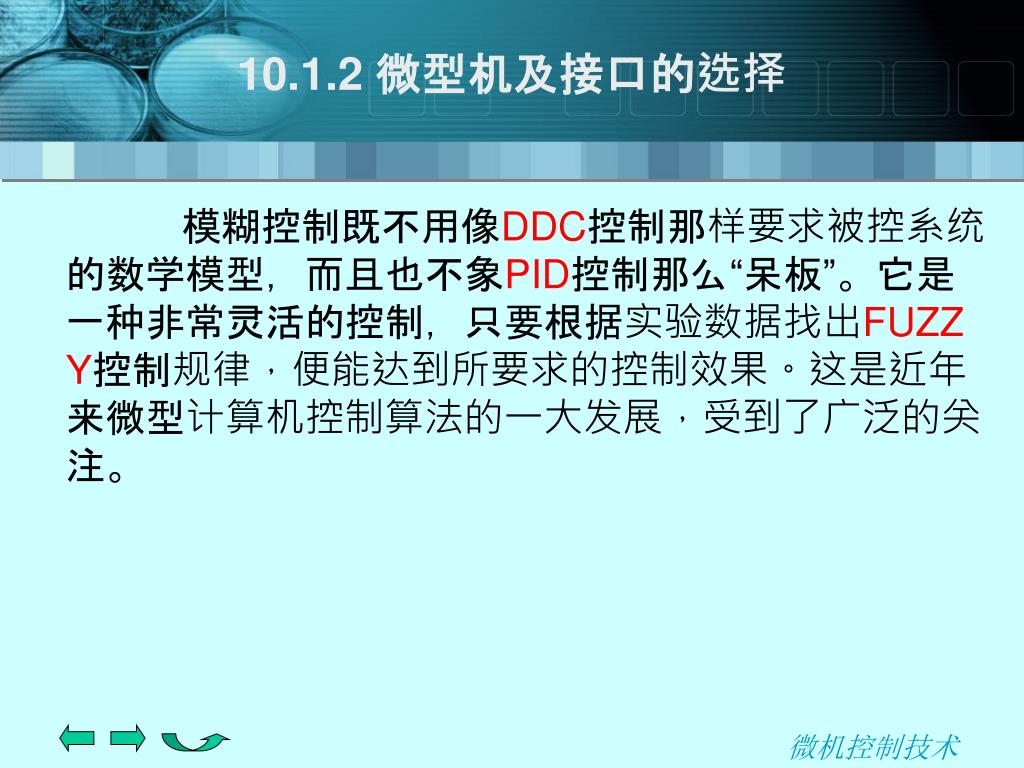 10.1.2 微型机及接口的选择

模糊控制既不用像DDC控制那样要求被控系统的数学模型，而且也不象PID控制那么“呆板”。它是一种非常灵活的控制，只要根据实验数据找出FUZZY控制规律，便能达到所要求的控制效果。这是近年来微型计算机控制算法的一大发展，受到了广泛的关注。

微机控制技术